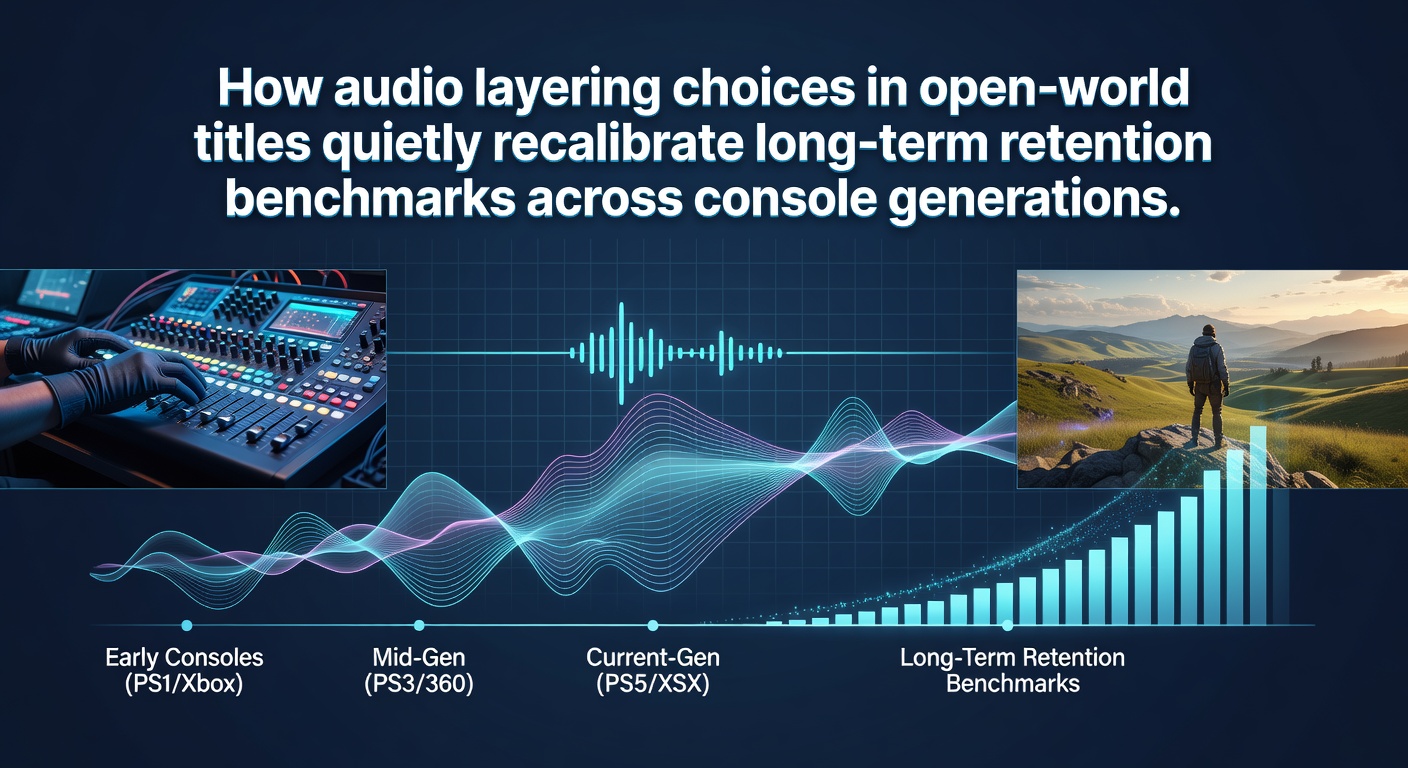 How audio layering choices in open-world titles quietly recalibrate long-term retention benchmarks across console generations.

Early Consoles (PS1/Xbox)

Mid-Gen (PS3/360)

Current-Gen (PS5/XSX)

Long-Term Retention Benchmarks